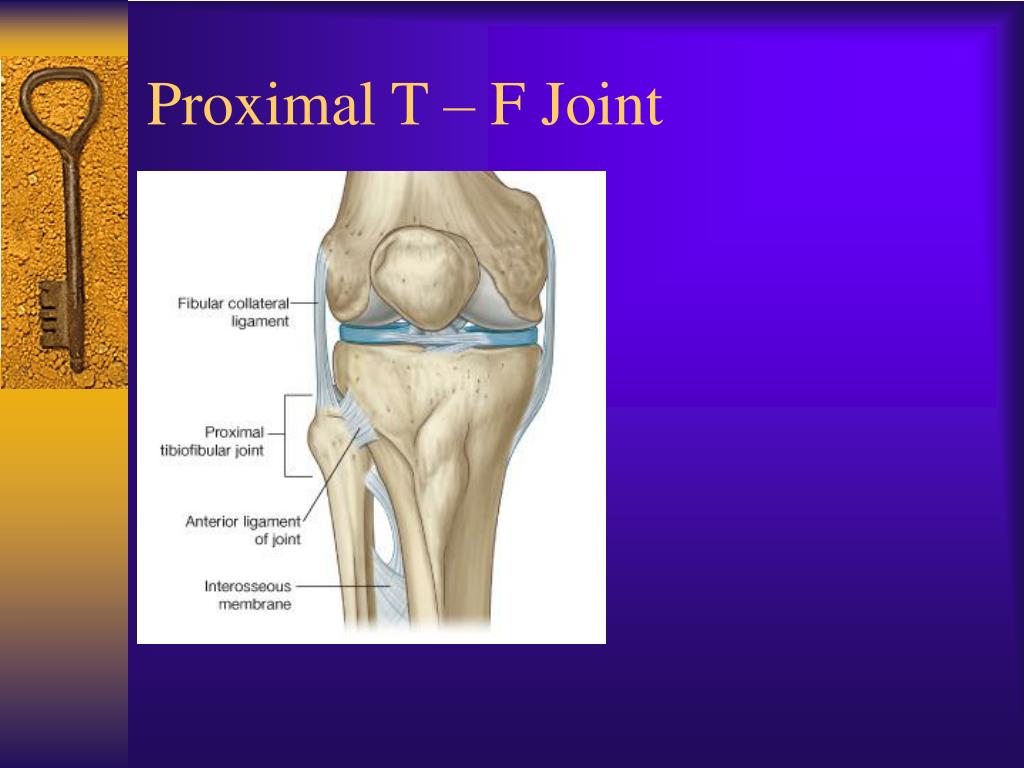 Proximal T – F Joint

Fibular collateral ligament

Proximal tibiofibular joint

Anterior ligament of joint

Interosseous membrane